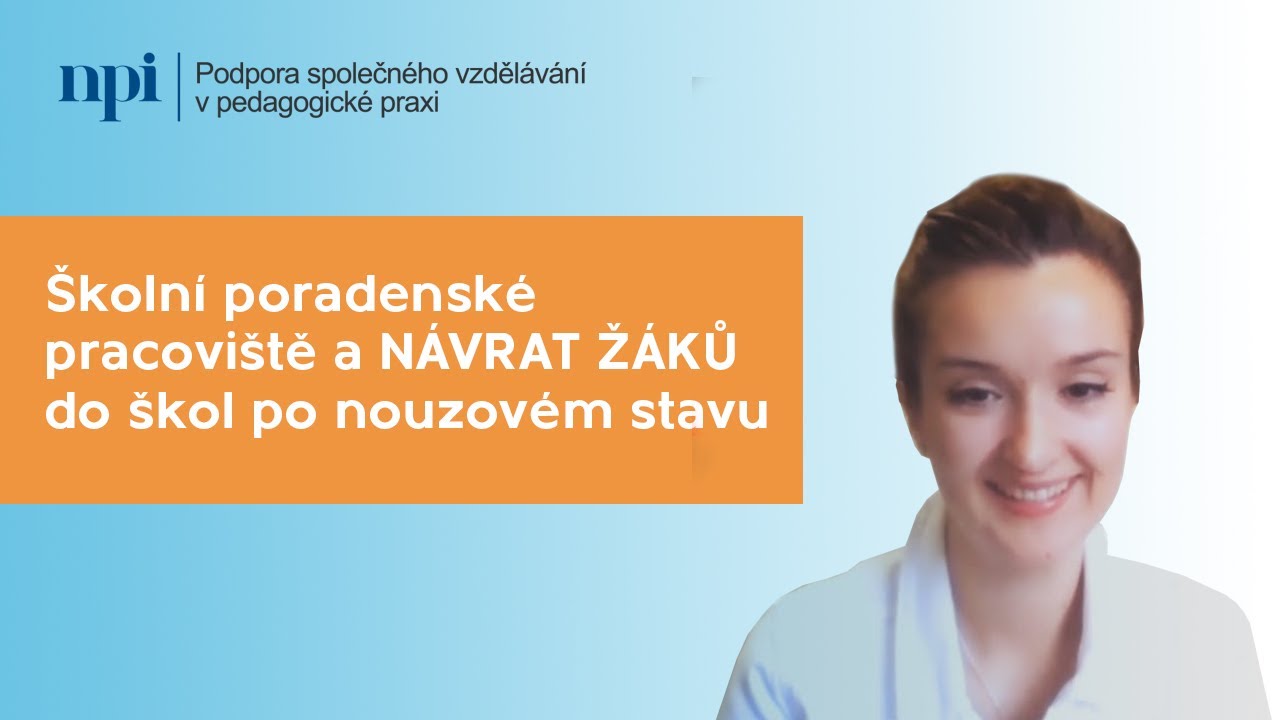 npi

Podpora společného vzdělávání v pedagogické praxi

Školní poradenské pracoviště a NÁVRAT ŽÁKŮ do škol po nouzovém stavu